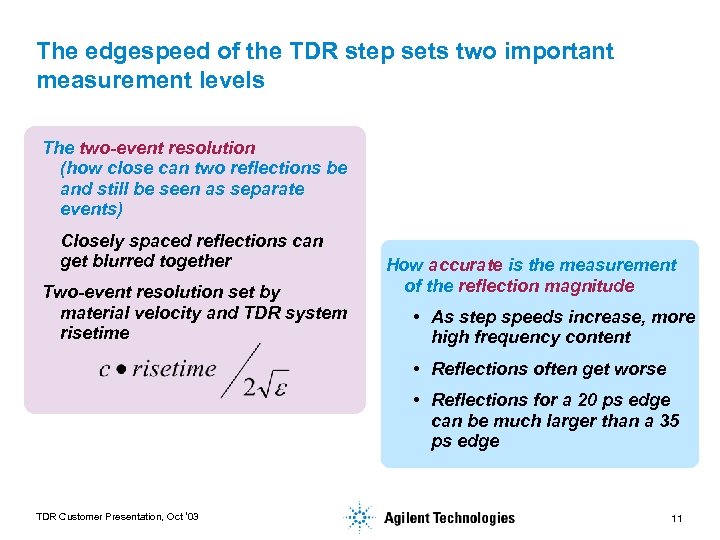 The edgespeed of the TDR step sets two important measurement levels

The two-event resolution (how close can two reflections be and still be seen as separate events)

Closely spaced reflections can get blurred together

Two-event resolution set by material velocity and TDR system risetime

$c \bullet risetime / 2\sqrt{\varepsilon}$

How accurate is the measurement of the reflection magnitude

• As step speeds increase, more high frequency content

• Reflections often get worse

• Reflections for a 20 ps edge can be much larger than a 35 ps edge

TDR Customer Presentation, Oct '03

Agilent Technologies

11